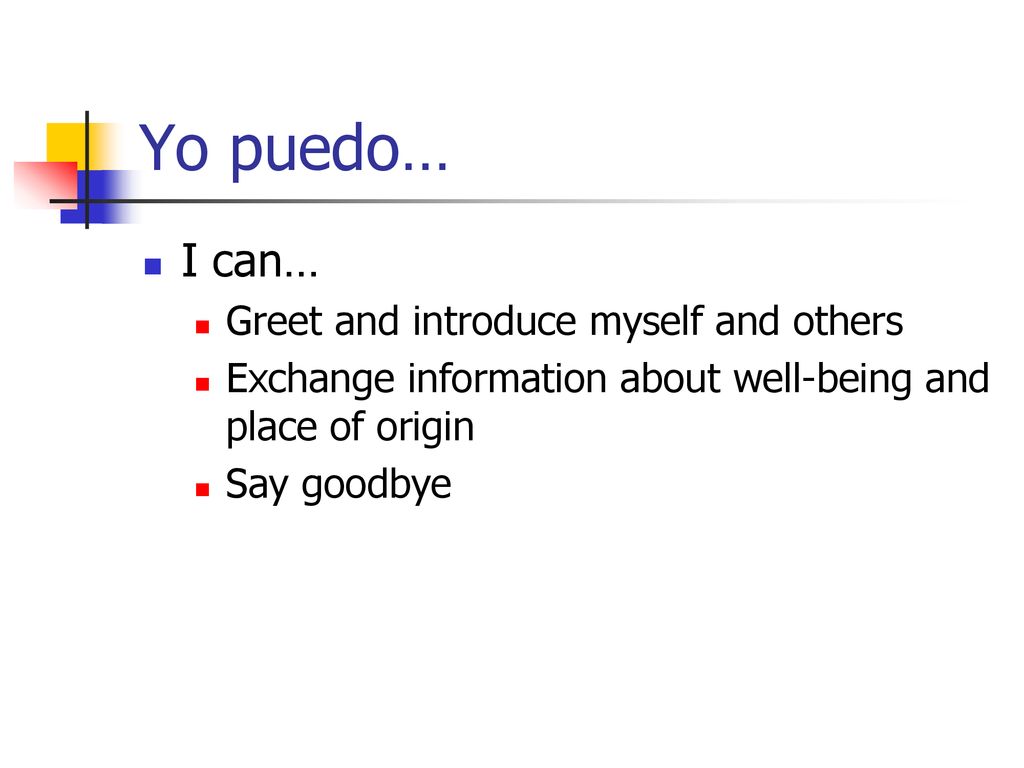 Yo puedo…

I can…

Greet and introduce myself and others

Exchange information about well-being and place of origin

Say goodbye